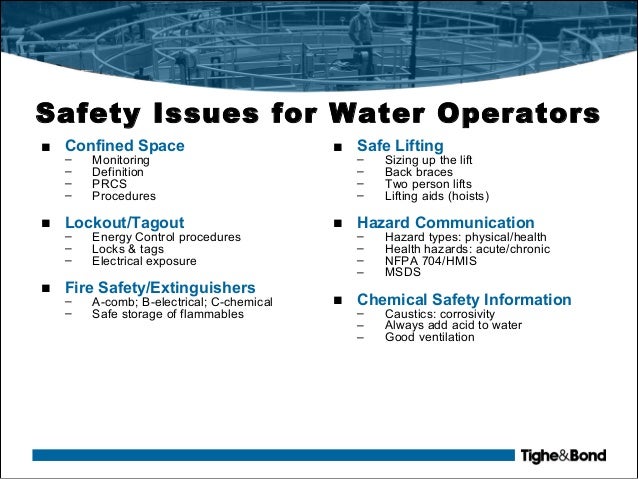 Safety Issues for Water Operators

■ Confined Space
– Monitoring
– Definition
– PRCS
– Procedures

■ Lockout/Tagout
– Energy Control procedures
– Locks & tags
– Electrical exposure

■ Fire Safety/Extinguishers
– A-comb; B-electrical; C-chemical
– Safe storage of flammables

■ Safe Lifting
– Sizing up the lift
– Back braces
– Two person lifts
– Lifting aids (hoists)

■ Hazard Communication
– Hazard types: physical/health
– Health hazards: acute/chronic
– NFPA 704/HMIS
– MSDS

■ Chemical Safety Information
– Caustics: corrosivity
– Always add acid to water
– Good ventilation

Tighe&Bond